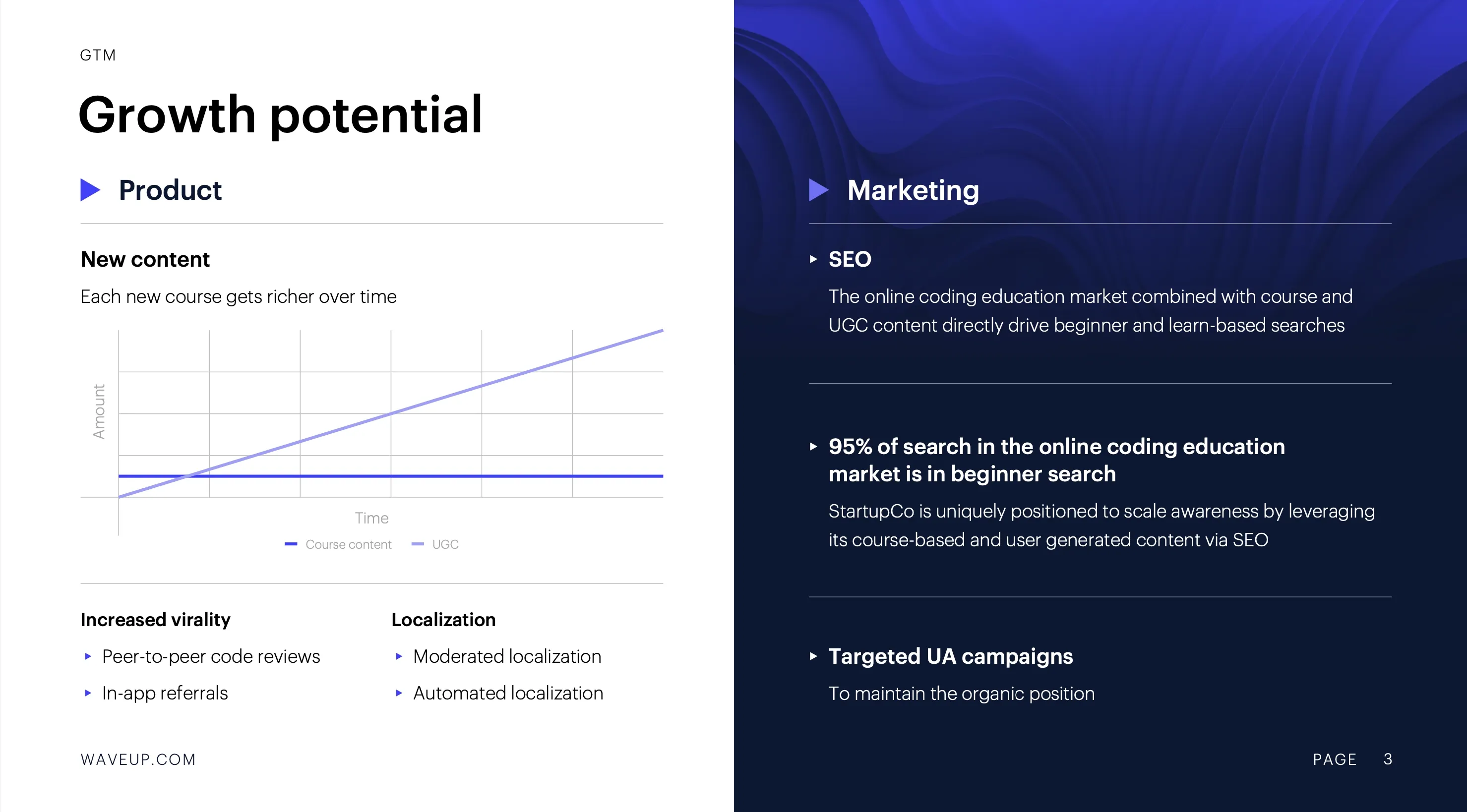 GTM

Growth potential

Product

New content

Each new course gets richer over time

Amount

Time

Course content UGC

Increased virality

Peer-to-peer code reviews

In-app referrals

Localization

Moderated localization

Automated localization

WAVEUP.COM

Marketing

SEO

The online coding education market combined with course and UGC content directly drive beginner and learn-based searches

95% of search in the online coding education market is in beginner search

StartupCo is uniquely positioned to scale awareness by leveraging its course-based and user generated content via SEO

Targeted UA campaigns

To maintain the organic position

PAGE 3